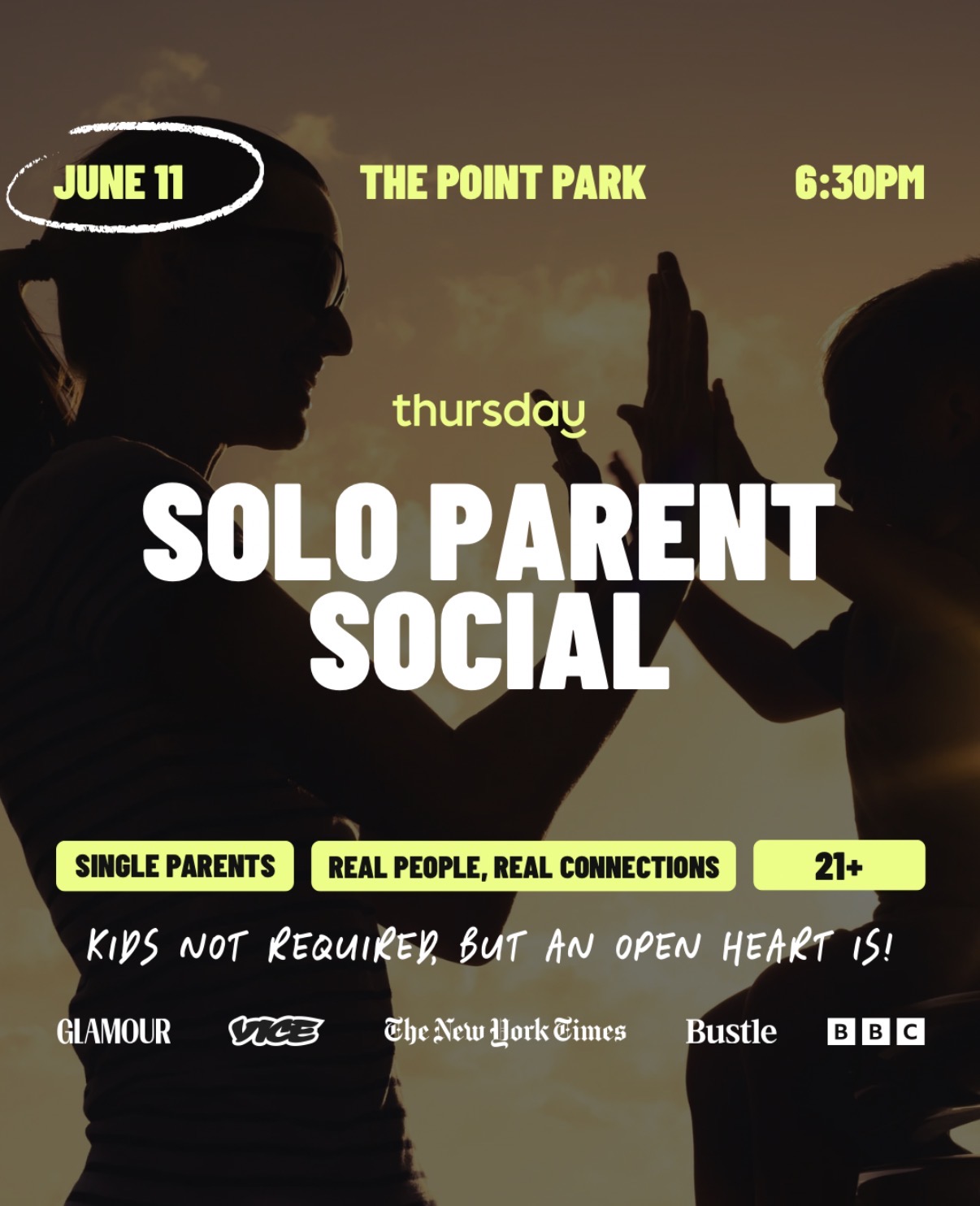 JUNE 11 THE POINT PARK 6:30PM

thursday

SOLO PARENT SOCIAL

SINGLE PARENTS

REAL PEOPLE, REAL CONNECTIONS

21+

KIDS NOT REQUIRED, BUT AN OPEN HEART IS!

GLAMOUR VICE The New York Times Bustle BBC